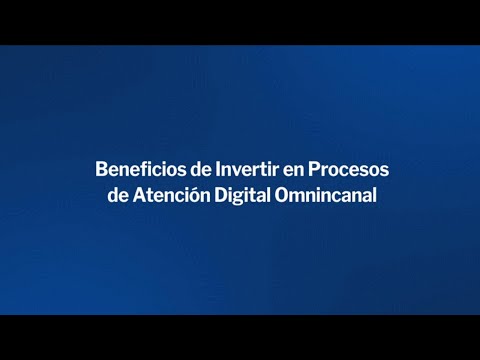 Beneficios de Invertir en Procesos de Atención Digital Omnincanal